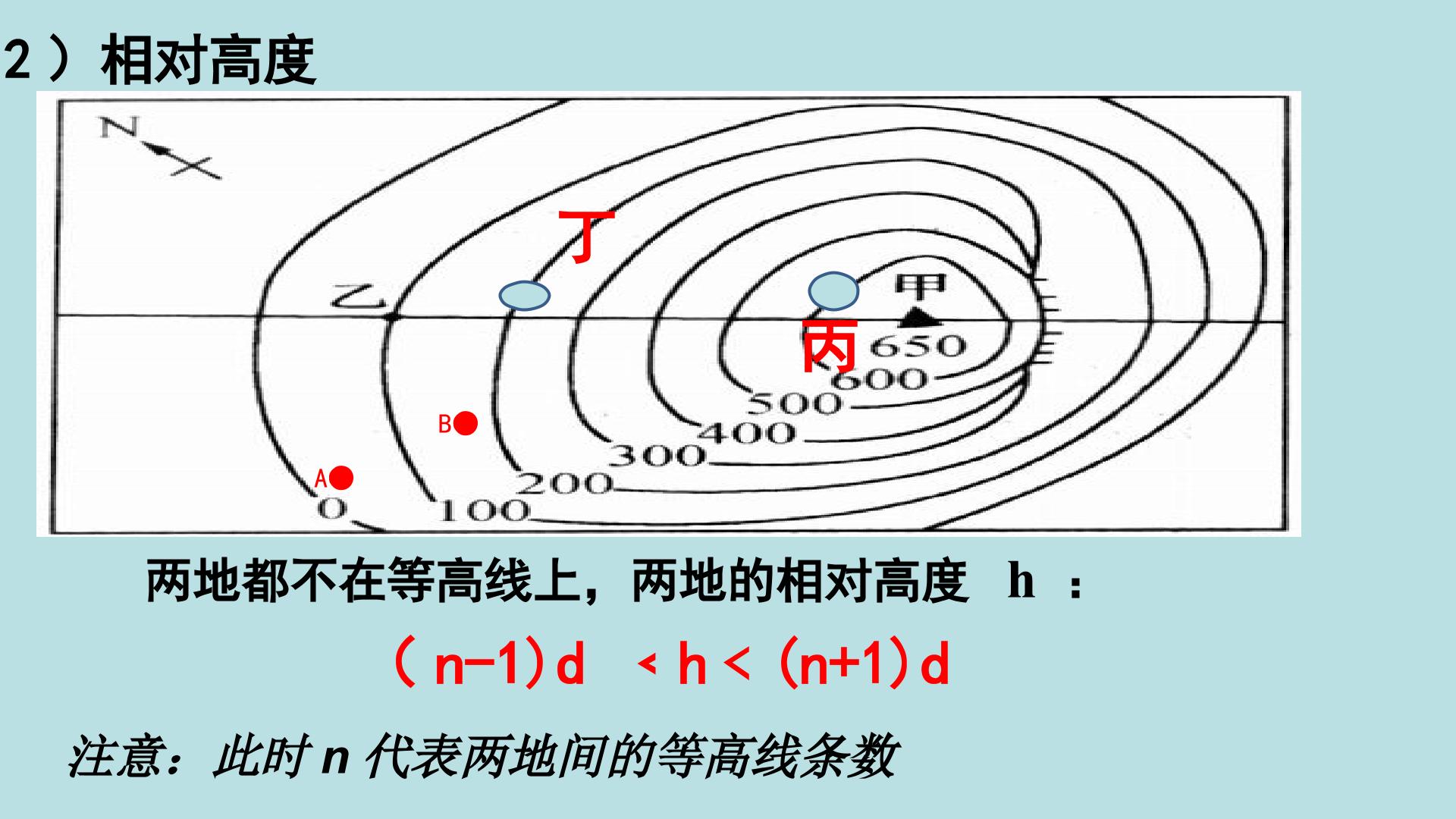 2）相对高度

N

丁

乙

甲

丙

650

600

500

400

300

200

100

0

B

A

两地都不在等高线上，两地的相对高度 h ：

$(n-1)d < h < (n+1)d$

注意：此时 n 代表两地间的等高线条数